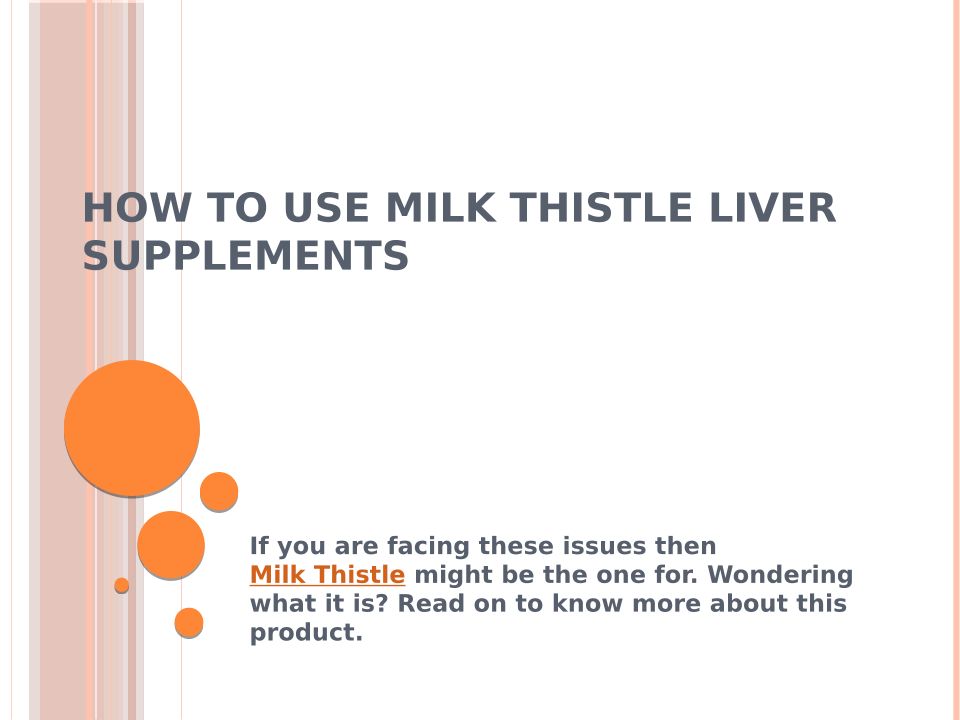 HOW TO USE MILK THISTLE LIVER SUPPLEMENTS

If you are facing these issues then Milk Thistle might be the one for. Wondering what it is? Read on to know more about this product.